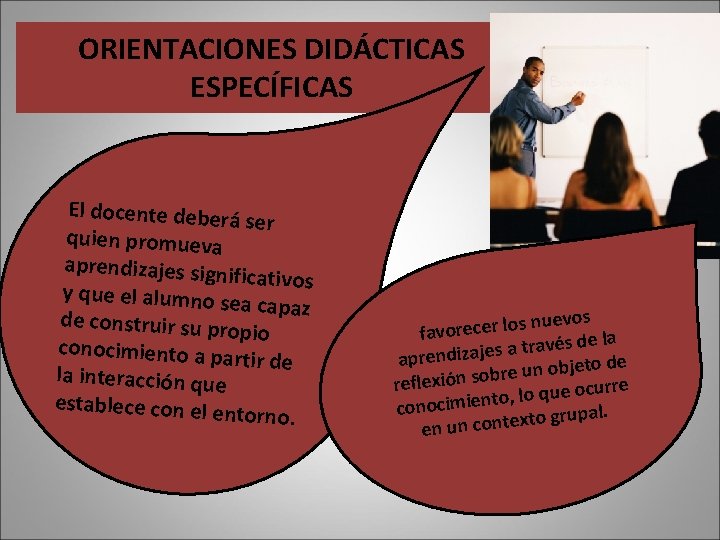 ORIENTACIONES DIDÁCTICAS ESPECÍFICAS

El docente deberá ser quien promueva aprendizajes significativos y que el alumno sea capaz de construir su propio conocimiento a partir de la interacción que establece con el entorno.

favorecer los nuevos aprendizajes a través de la reflexión sobre un objeto de conocimiento, lo que ocurre en un contexto grupal.